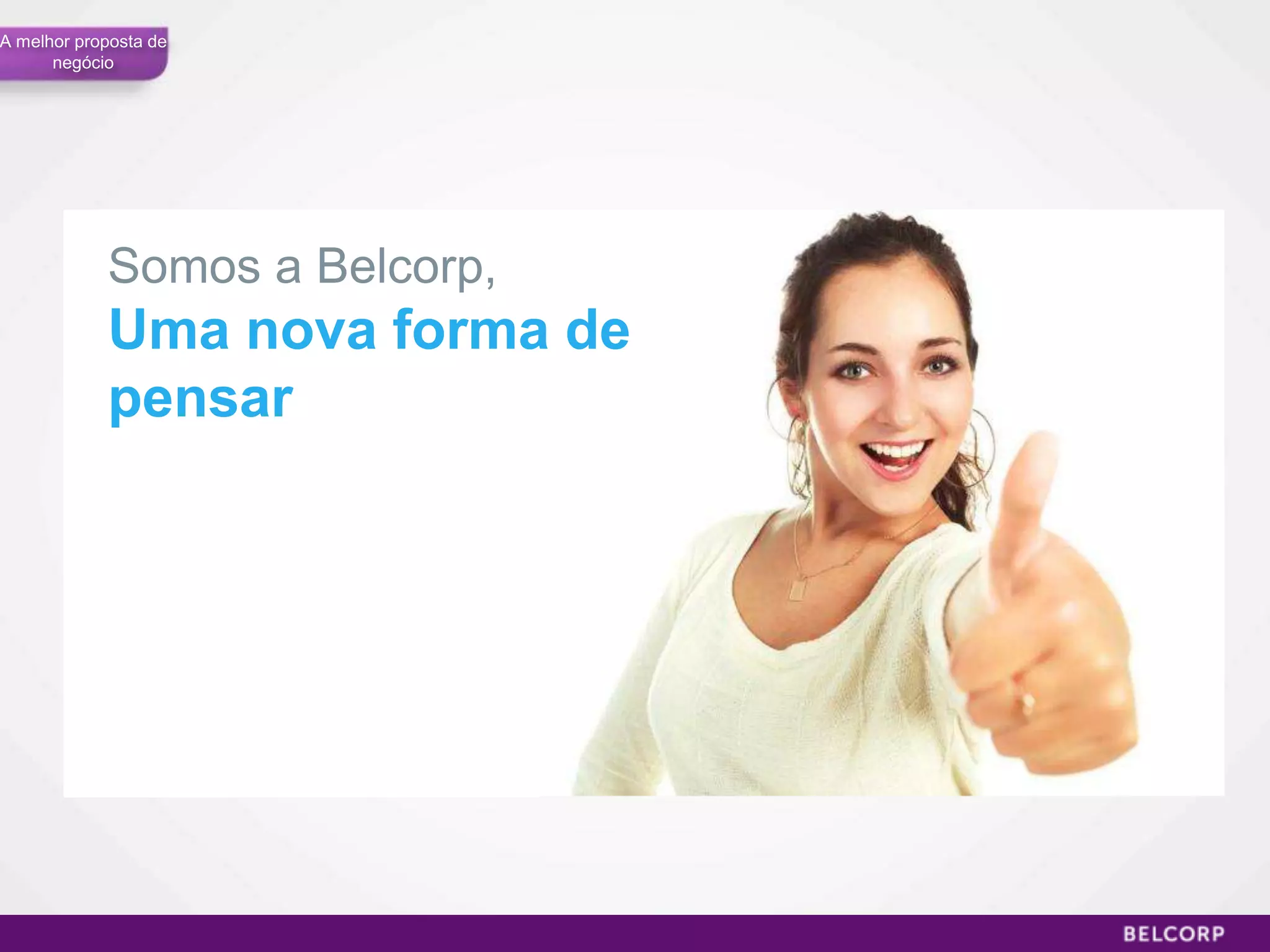 A melhor proposta de negócio

Somos a Belcorp,
Uma nova forma de pensar

BELCORP